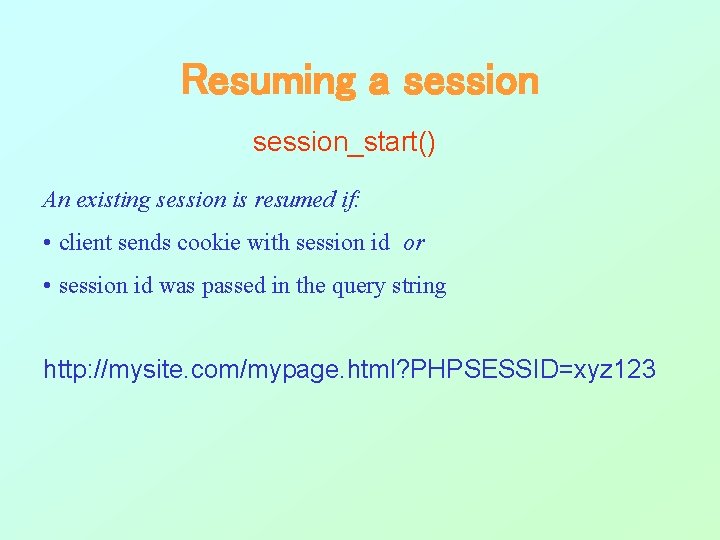 Resuming a session

session_start()

An existing session is resumed if:

• client sends cookie with session id or

• session id was passed in the query string

http://mysite.com/mypage.html?PHPSESSID=xyz123